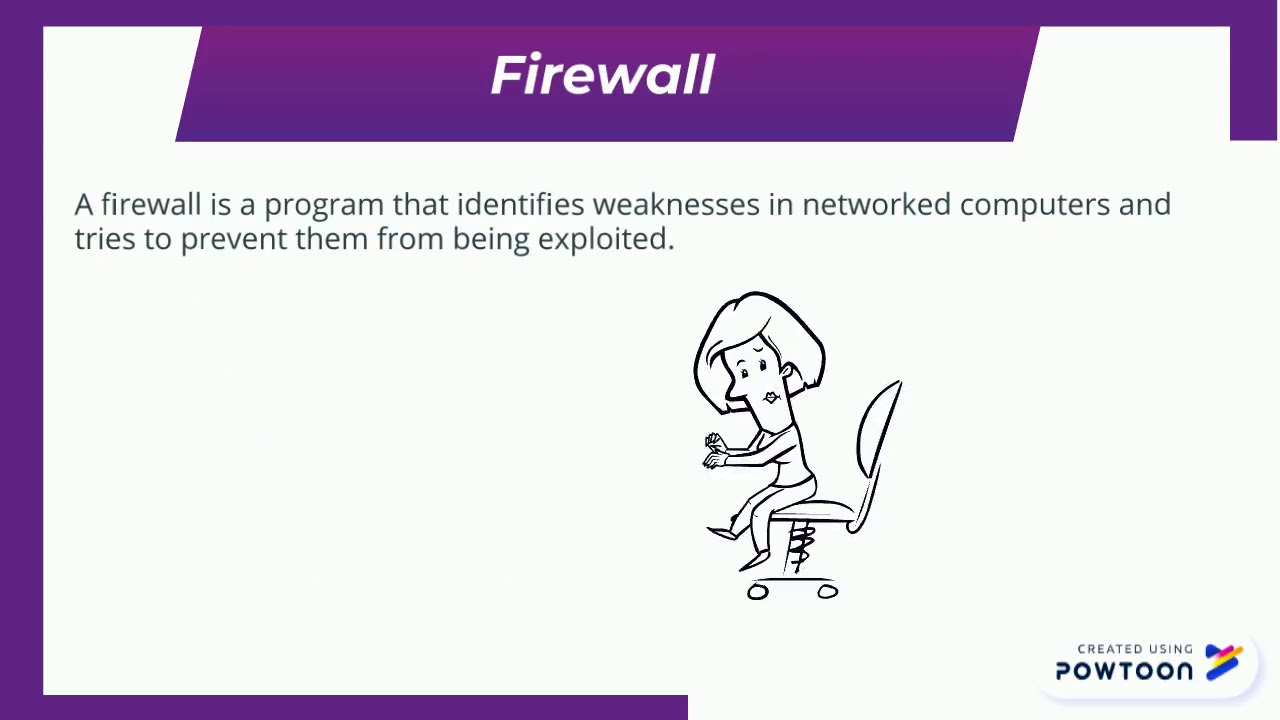 Firewall

A firewall is a program that identifies weaknesses in networked computers and tries to prevent them from being exploited.

CREATED USING
POWTOON